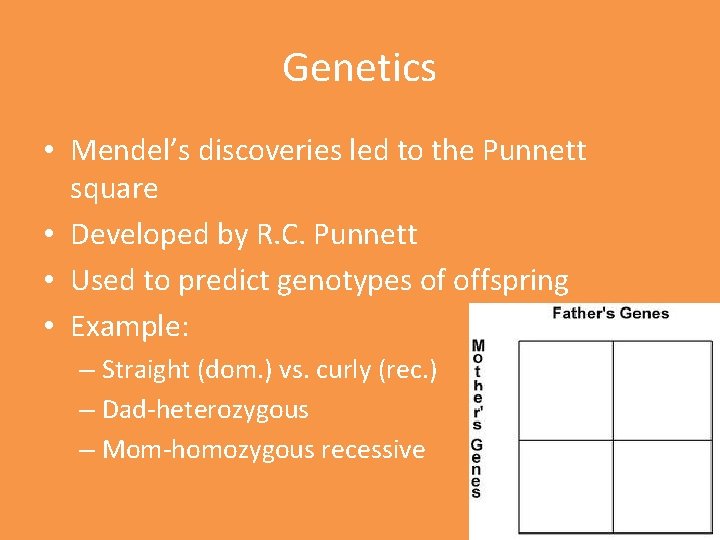 Genetics

• Mendel's discoveries led to the Punnett square
• Developed by R.C. Punnett
• Used to predict genotypes of offspring
• Example:
– Straight (dom.) vs. curly (rec.)
– Dad-heterozygous
– Mom-homozygous recessive

Father's Genes

Mother's Genes